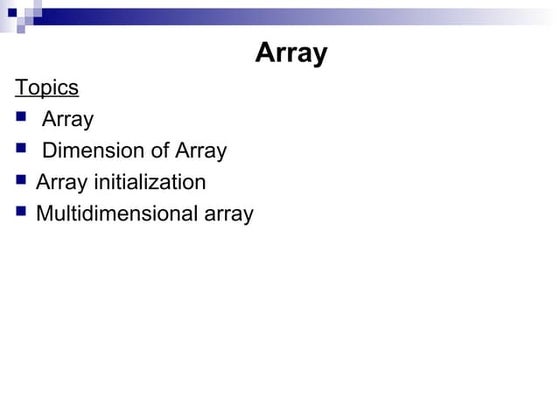 Array

Topics

- Array
- Dimension of Array
- Array initialization
- Multidimensional array